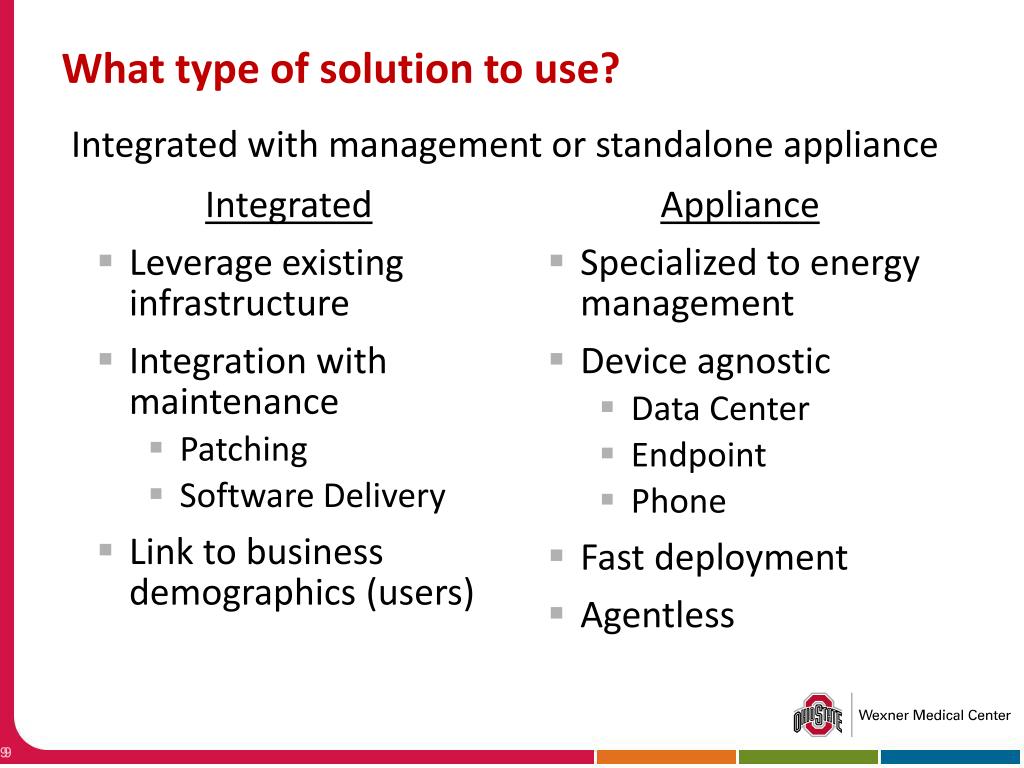 What type of solution to use?

Integrated with management or standalone appliance

Integrated

- Leverage existing infrastructure
- Integration with maintenance
  - Patching
  - Software Delivery
- Link to business demographics (users)

Appliance

- Specialized to energy management
- Device agnostic
  - Data Center
  - Endpoint
  - Phone
- Fast deployment
- Agentless

OHIO STATE
Wexner Medical Center

9